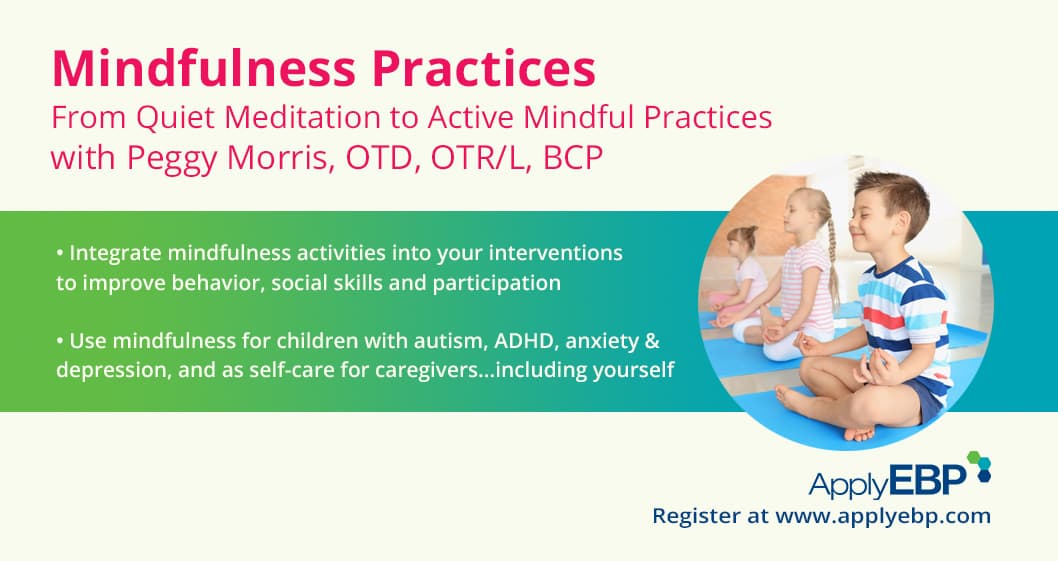 Mindfulness Practices
From Quiet Meditation to Active Mindful Practices with Peggy Morris, OTD, OTR/L, BCP

• Integrate mindfulness activities into your interventions to improve behavior, social skills and participation

• Use mindfulness for children with autism, ADHD, anxiety & depression, and as self-care for caregivers...including yourself

ApplyEBP
Register at www.applyebp.com